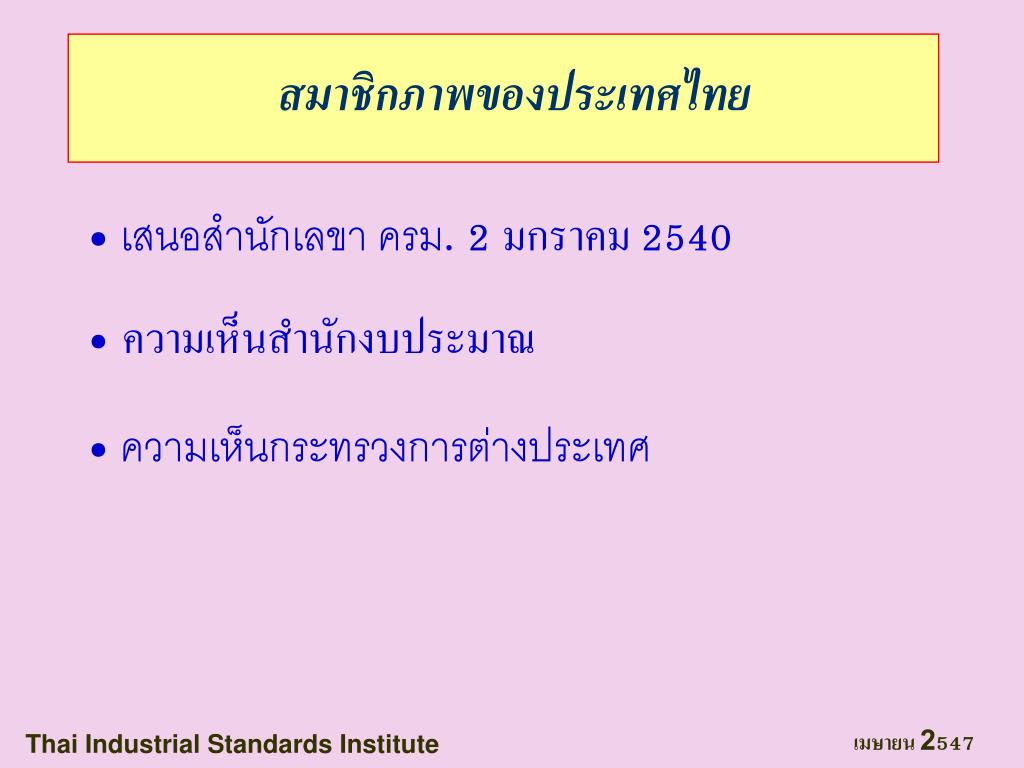 สมาชิกภาพของประเทศไทย

• เสนอสำนักเลขา ครม. 2 มกราคม 2540

• ความเห็นสำนักงบประมาณ

• ความเห็นกระทรวงการต่างประเทศ

Thai Industrial Standards Institute

เมษายน 2547